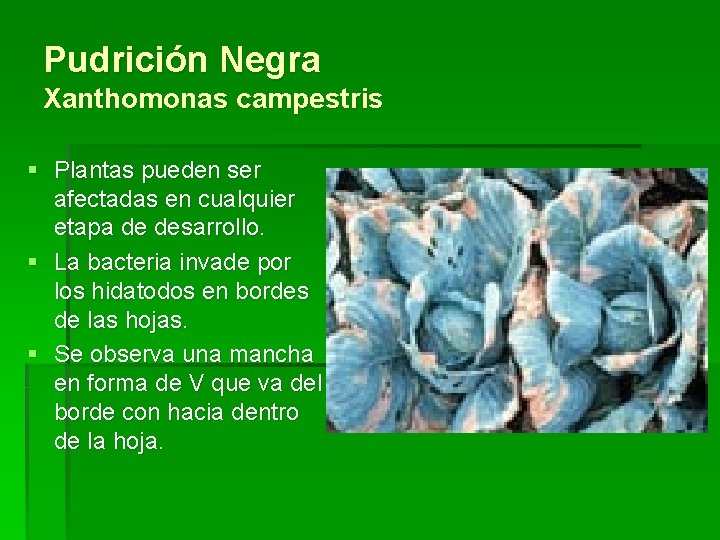 Pudrición Negra
Xanthomonas campestris

▪ Plantas pueden ser afectadas en cualquier etapa de desarrollo.
▪ La bacteria invade por los hidatodos en bordes de las hojas.
▪ Se observa una mancha en forma de V que va del borde con hacia dentro de la hoja.